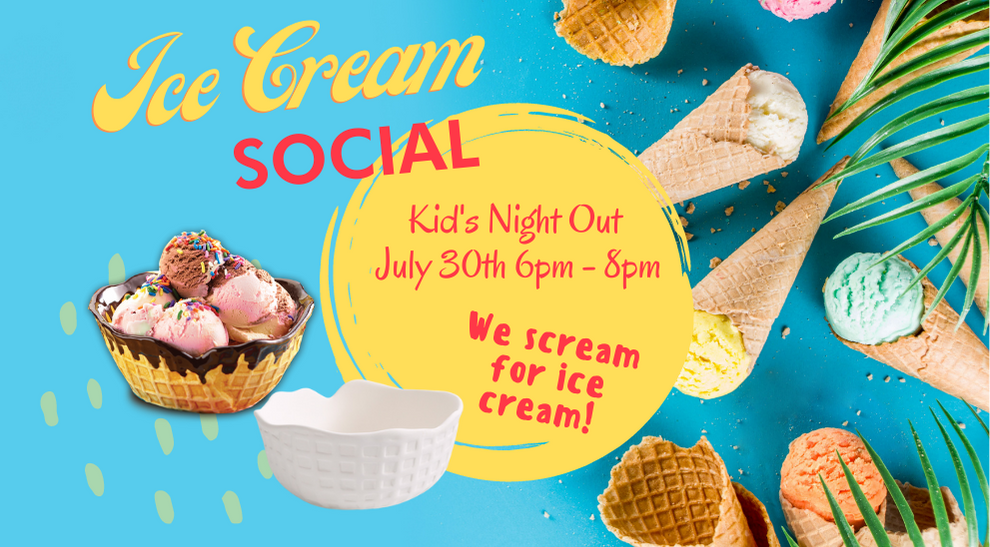 Ice Cream
SOCIAL

Kid's Night Out
July 30th 6pm - 8pm

We scream for ice cream!